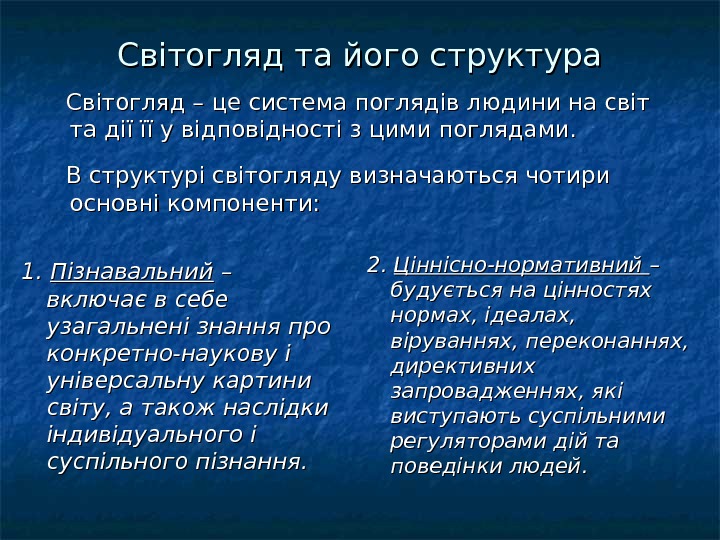 Світогляд та його структура

Світогляд – це система поглядів людини на світ та дії її у відповідності з цими поглядами.

В структурі світогляду визначаються чотири основні компоненти:

1. Пізнавальний – включає в себе узагальнені знання про конкретно-наукову і універсальну картини світу, а також наслідки індивідуального і суспільного пізнання.

2. Ціннісно-нормативний – будується на цінностях нормах, ідеалах, віруваннях, переконаннях, директивних запровадженнях, які виступають суспільними регуляторами дій та поведінки людей.